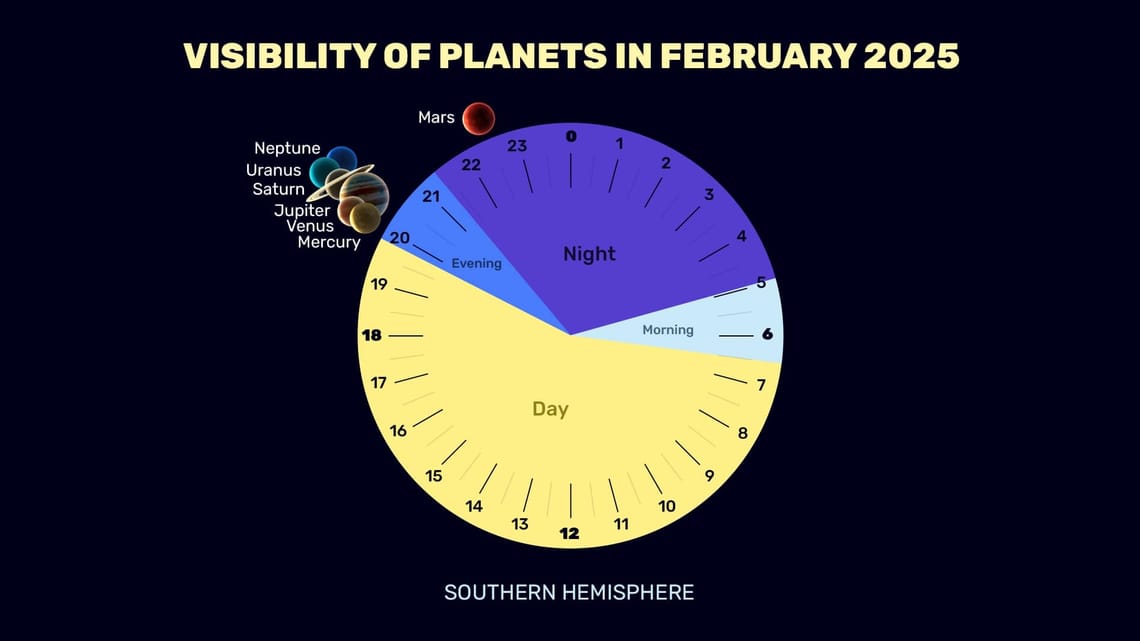 VISIBILITY OF PLANETS IN FEBRUARY 2025

Mars

Neptune
Uranus
Saturn
Jupiter
Venus
Mercury

0
1
2
3
4
5
6
7
8
9
10
11
12
13
14
15
16
17
18
19
20
21
22
23

Night
Evening
Morning
Day

SOUTHERN HEMISPHERE